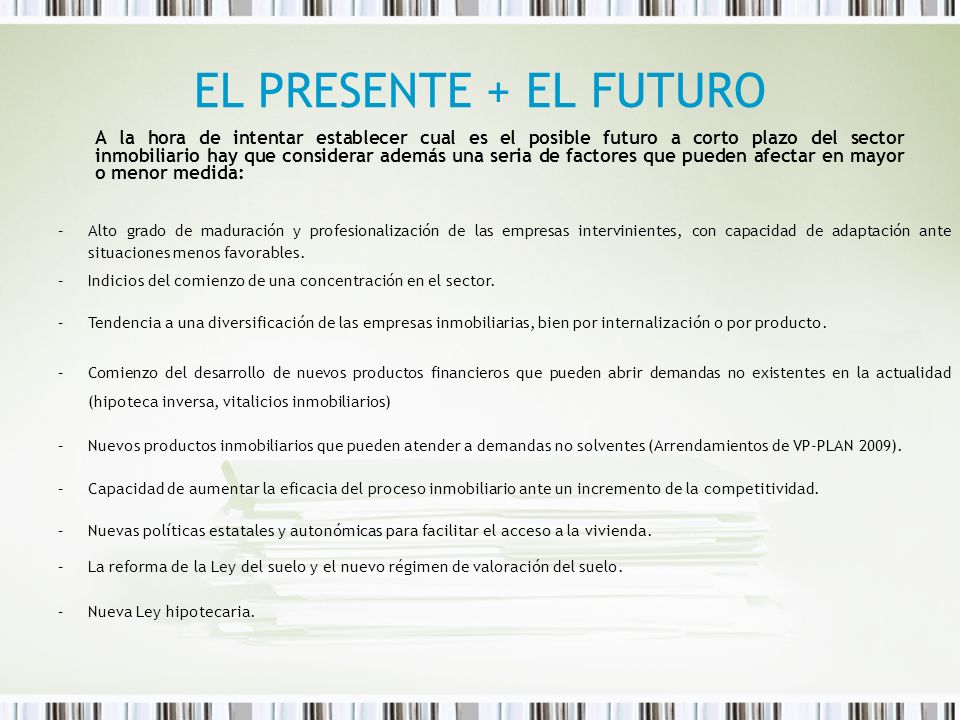 EL PRESENTE + EL FUTURO

A la hora de intentar establecer cual es el posible futuro a corto plazo del sector inmobiliario hay que considerar además una seria de factores que pueden afectar en mayor o menor medida:

- Alto grado de maduración y profesionalización de las empresas intervinientes, con capacidad de adaptación ante situaciones menos favorables.
- Indicios del comienzo de una concentración en el sector.
- Tendencia a una diversificación de las empresas inmobiliarias, bien por internalización o por producto.
- Comienzo del desarrollo de nuevos productos financieros que pueden abrir demandas no existentes en la actualidad (hipoteca inversa, vitalicios inmobiliarios)
- Nuevos productos inmobiliarios que pueden atender a demandas no solventes (Arrendamientos de VP-PLAN 2009).
- Capacidad de aumentar la eficacia del proceso inmobiliario ante un incremento de la competitividad.
- Nuevas políticas estatales y autonómicas para facilitar el acceso a la vivienda.
- La reforma de la Ley del suelo y el nuevo régimen de valoración del suelo.
- Nueva Ley hipotecaria.